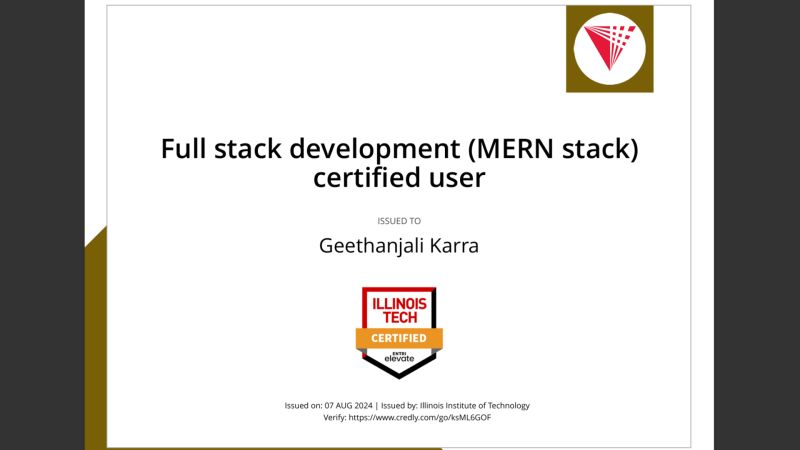 Full stack development (MERN stack) certified user

ISSUED TO

Geethanjali Karra

ILLINOIS TECH
CERTIFIED
ENTRI elevate

Issued on: 07 AUG 2024 | Issued by: Illinois Institute of Technology
Verify: https://www.credly.com/go/ksML6GOF